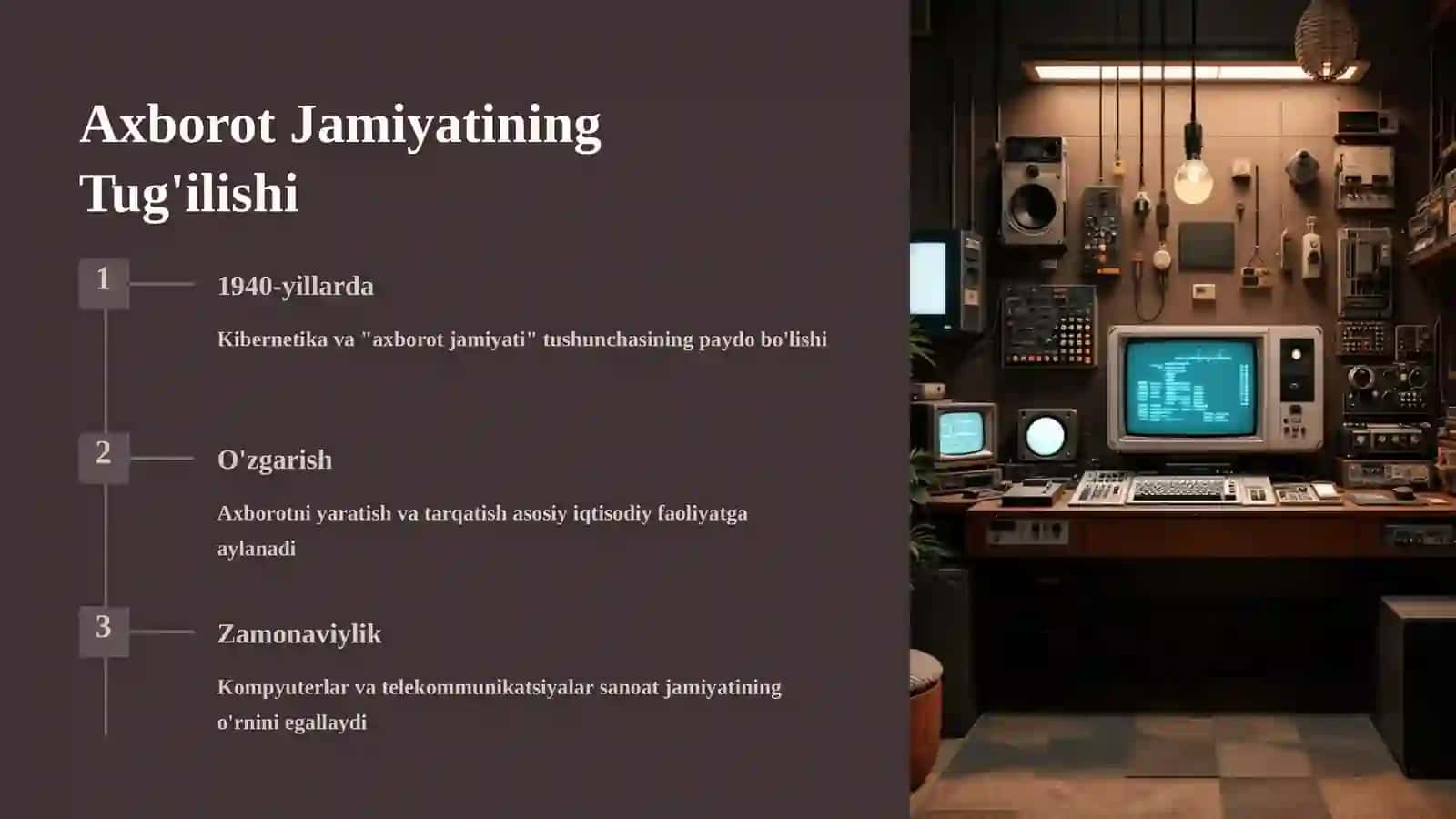 Axborot Jamiyatining Tug'ilishi

1

1940-yillarda

Kibernetika va "axborot jamiyati" tushunchasining paydo bo'lishi

2

O'zgarish

Axborotni yaratish va tarqatish asosiy iqtisodiy faoliyatga aylanadi

3

Zamonaviylik

Kompyuterlar va telekommunikatsiyalar sanoat jamiyatining o'rnini egallaydi